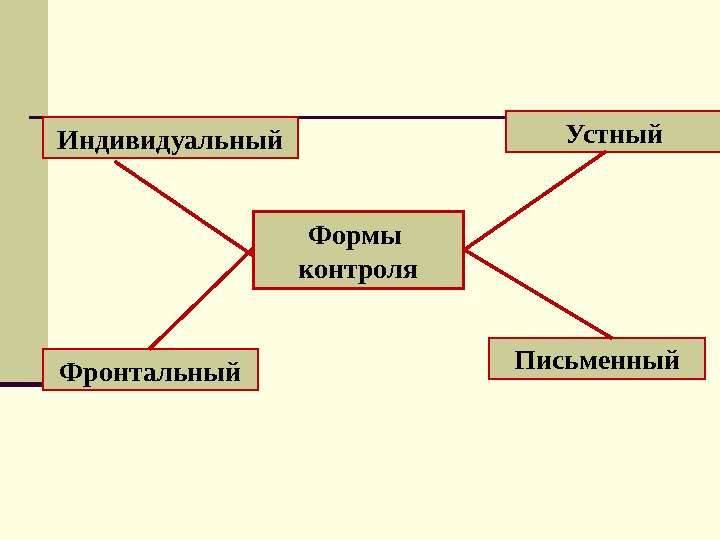 Индивидуальный

Устный

Формы контроля

Фронтальный

Письменный